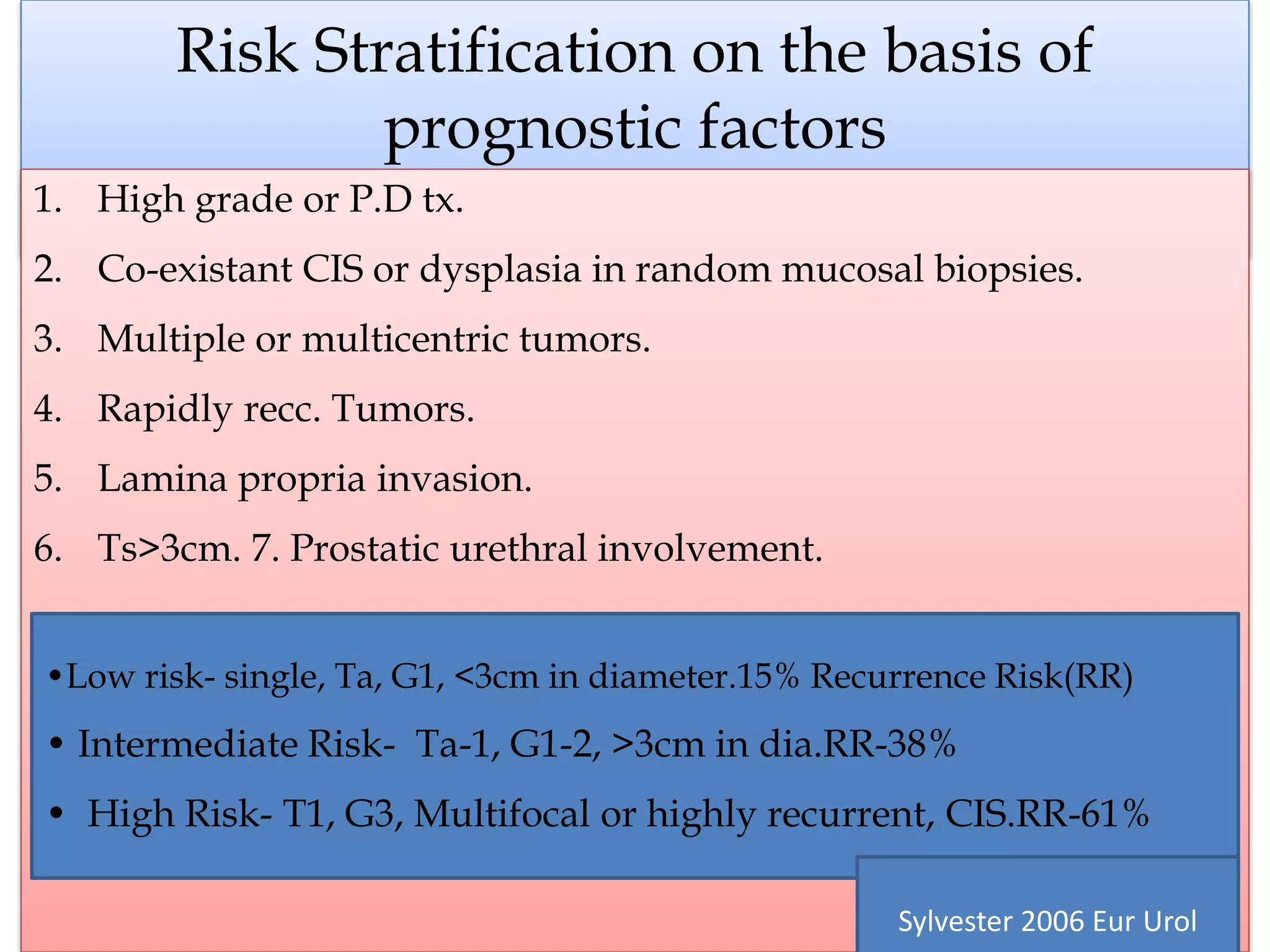 Risk Stratification on the basis of prognostic factors

1. High grade or P.D tx.
2. Co-existant CIS or dysplasia in random mucosal biopsies.
3. Multiple or multicentric tumors.
4. Rapidly recc. Tumors.
5. Lamina propria invasion.
6. Ts>3cm. 7. Prostatic urethral involvement.

•Low risk- single, Ta, G1, <3cm in diameter.15% Recurrence Risk(RR)
• Intermediate Risk- Ta-1, G1-2, >3cm in dia.RR-38%
• High Risk- T1, G3, Multifocal or highly recurrent, CIS.RR-61%

Sylvester 2006 Eur Urol